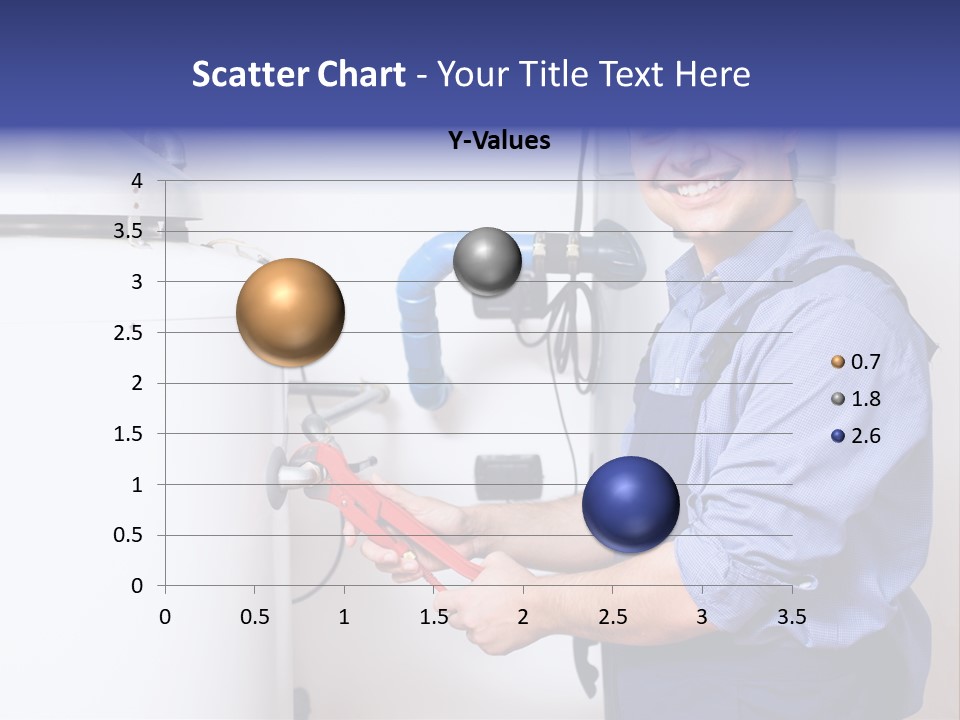 Scatter Chart - Your Title Text Here

Y-Values

4
3.5
3
2.5
2
1.5
1
0.5
0

0 0.5 1 1.5 2 2.5 3 3.5

0.7
1.8
2.6